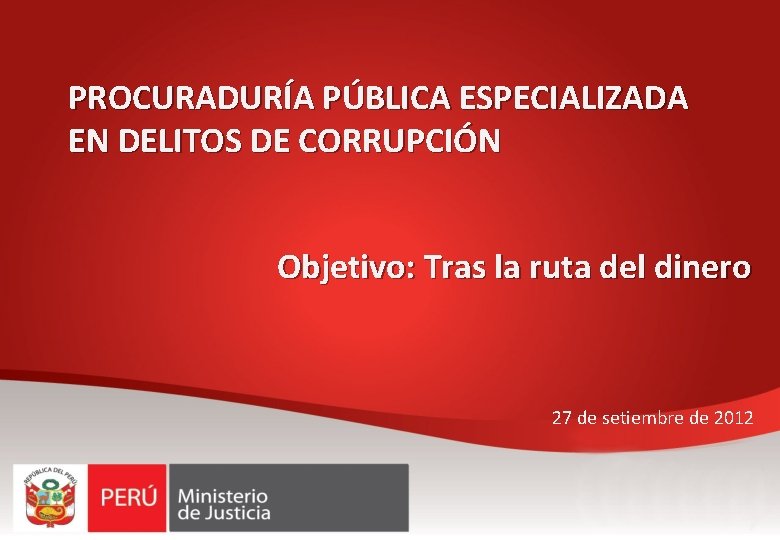 PROCURADURÍA PÚBLICA ESPECIALIZADA EN DELITOS DE CORRUPCIÓN

Objetivo: Tras la ruta del dinero

27 de setiembre de 2012

REPÚBLICA DEL PERÚ

PERÚ

Ministerio de Justicia